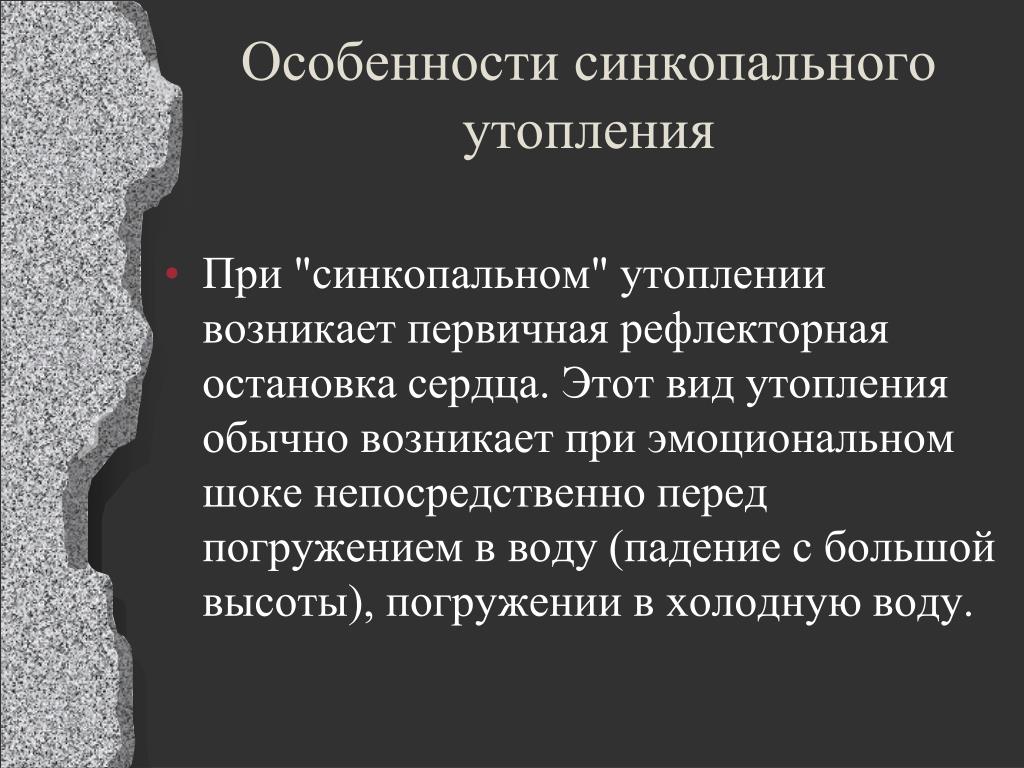 Особенности синкопального утопления

• При "синкопальном" утоплении возникает первичная рефлекторная остановка сердца. Этот вид утопления обычно возникает при эмоциональном шоке непосредственно перед погружением в воду (падение с большой высоты), погружении в холодную воду.